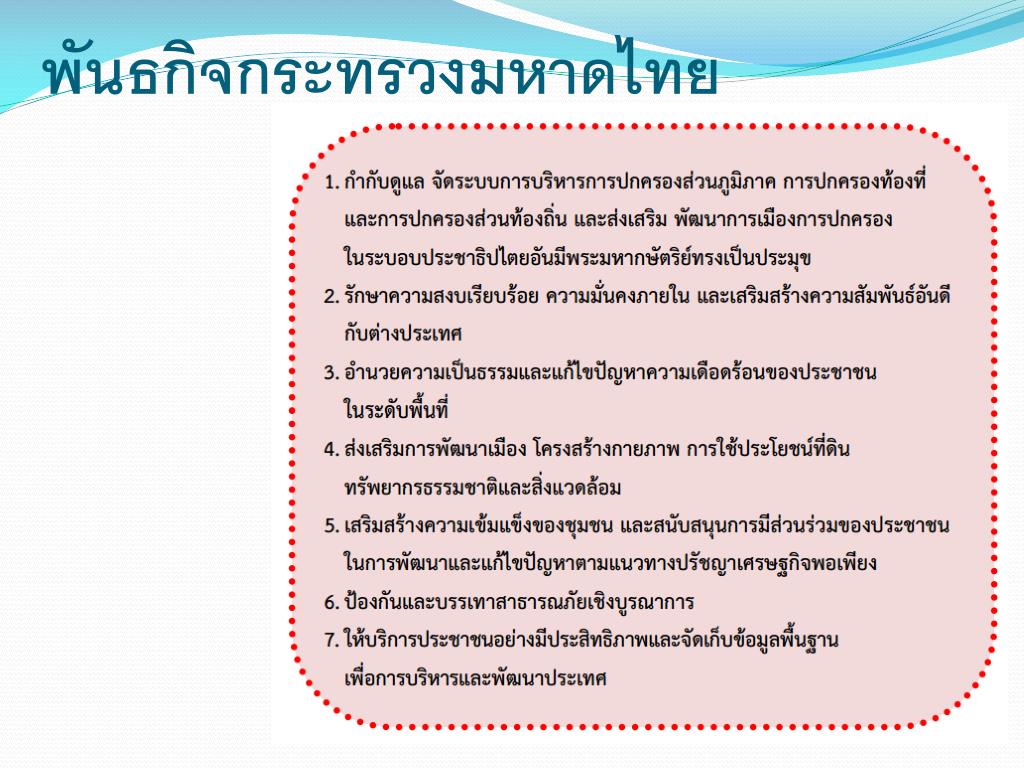 พันธกิจกระทรวงมหาดไทย

1. กำกับดูแล จัดระบบการบริหารการปกครองส่วนภูมิภาค การปกครองท้องที่ และการปกครองส่วนท้องถิ่น และส่งเสริม พัฒนาการเมืองการปกครอง ในระบอบประชาธิปไตยอันมีพระมหากษัตริย์ทรงเป็นประมุข

2. รักษาความสงบเรียบร้อย ความมั่นคงภายใน และเสริมสร้างความสัมพันธ์อันดี กับต่างประเทศ

3. อำนวยความเป็นธรรมและแก้ไขปัญหาความเดือดร้อนของประชาชน ในระดับพื้นที่

4. ส่งเสริมการพัฒนาเมือง โครงสร้างกายภาพ การใช้ประโยชน์ที่ดิน ทรัพยากรธรรมชาติและสิ่งแวดล้อม

5. เสริมสร้างความเข้มแข็งของชุมชน และสนับสนุนการมีส่วนร่วมของประชาชน ในการพัฒนาและแก้ไขปัญหาตามแนวทางปรัชญาเศรษฐกิจพอเพียง

6. ป้องกันและบรรเทาสาธารณภัยเชิงบูรณาการ

7. ให้บริการประชาชนอย่างมีประสิทธิภาพและจัดเก็บข้อมูลพื้นฐาน เพื่อการบริหารและพัฒนาประเทศ